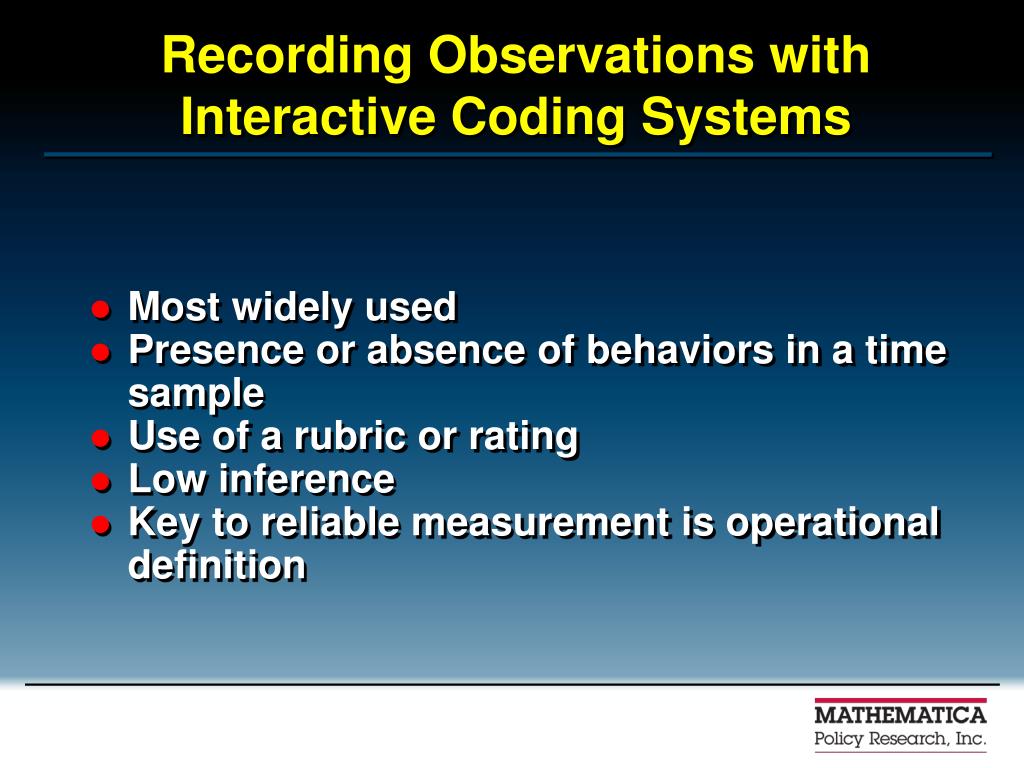 Recording Observations with Interactive Coding Systems

- Most widely used
- Presence or absence of behaviors in a time sample
- Use of a rubric or rating
- Low inference
- Key to reliable measurement is operational definition

MATHEMATICA
Policy Research, Inc.